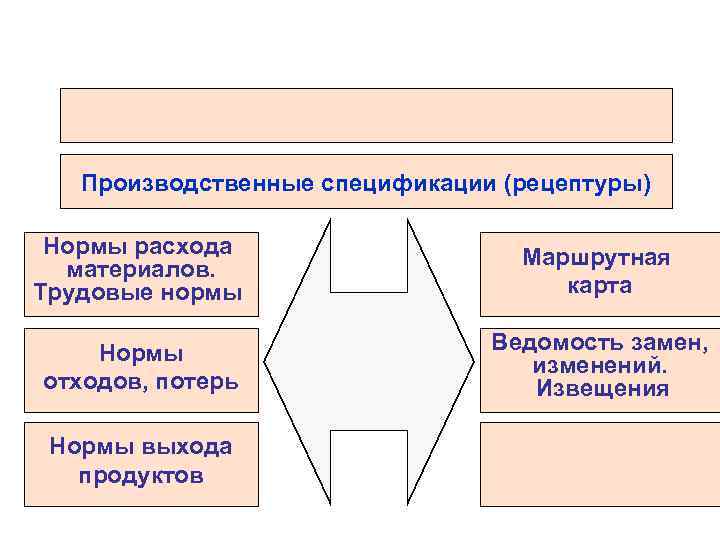 Производственные спецификации (рецептуры)

Нормы расхода материалов. Трудовые нормы

Нормы отходов, потерь

Нормы выхода продуктов

Маршрутная карта

Ведомость замен, изменений. Извещения